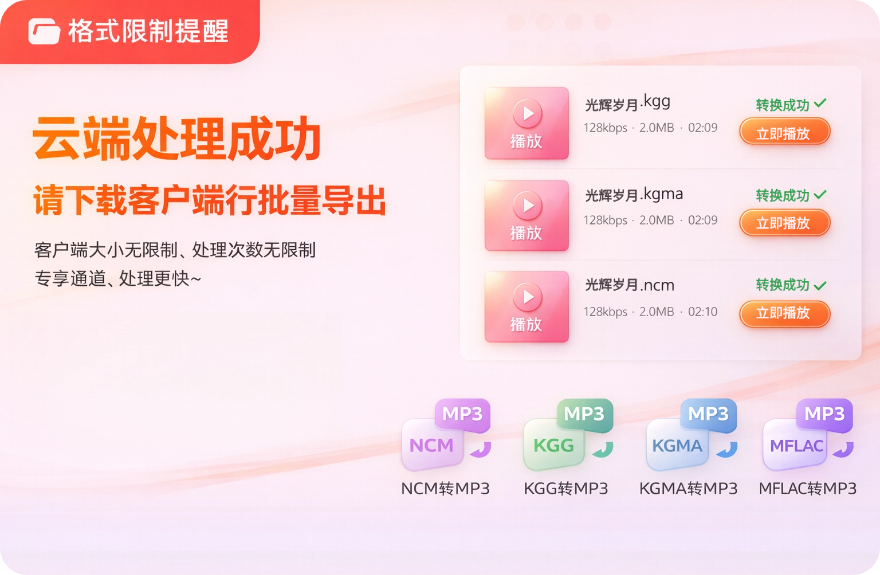 格式限制提醒

云端处理成功
请下载客户端行批量导出

客户端大小无限制、处理次数无限制
专享通道、处理更快~

播放
光辉岁月.kgg
128kbps · 2.0MB · 02:09
转换成功
立即播放

播放
光辉岁月.kgma
128kbps · 2.0MB · 02:09
转换成功
立即播放

播放
光辉岁月.ncm
128kbps · 2.0MB · 02:10
转换成功
立即播放

MP3
NCM
NCM转MP3

MP3
KGG
KGG转MP3

MP3
KGMA
KGMA转MP3

MP3
MFLAC
MFLAC转MP3